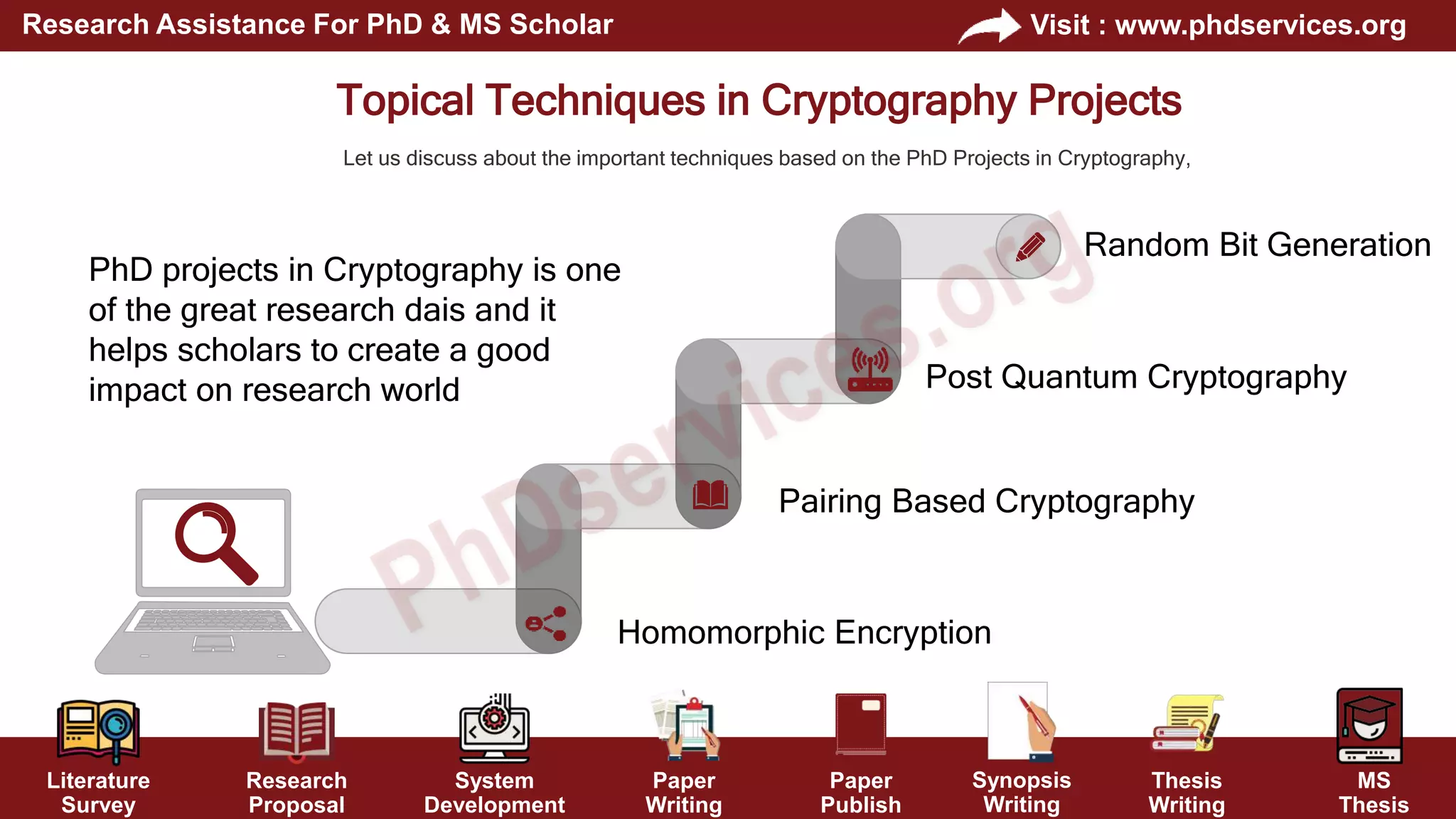 Research Assistance For PhD & MS Scholar

Visit : www.phdservices.org

Topical Techniques in Cryptography Projects

Let us discuss about the important techniques based on the PhD Projects in Cryptography,

PhD projects in Cryptography is one of the great research dais and it helps scholars to create a good impact on research world

Random Bit Generation

Post Quantum Cryptography

Pairing Based Cryptography

Homomorphic Encryption

PhDservices.org

Literature Survey

Research Proposal

System Development

Paper Writing

Paper Publish

Synopsis Writing

Thesis Writing

MS Thesis